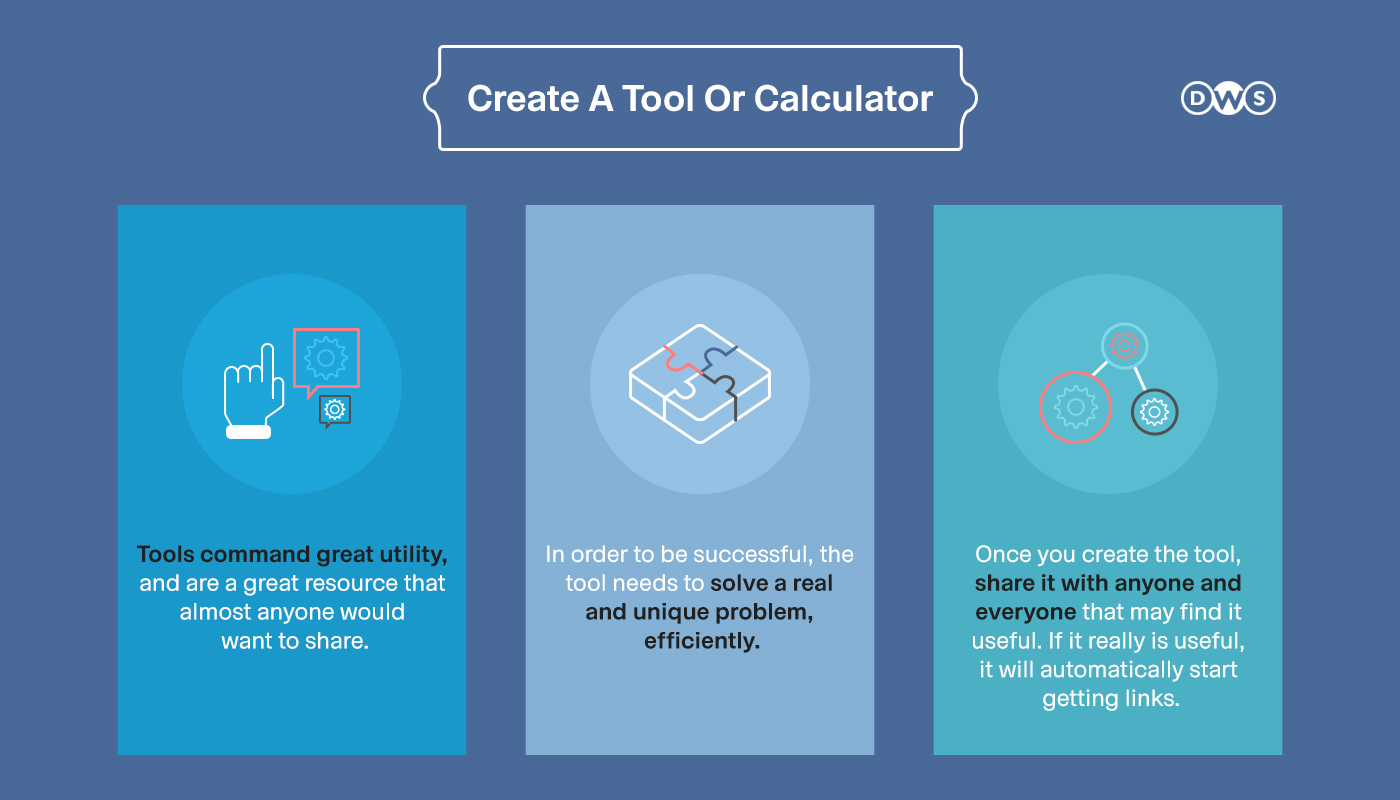 Create A Tool Or Calculator

DWS

Tools command great utility, and are a great resource that almost anyone would want to share.

In order to be successful, the tool needs to solve a real and unique problem, efficiently.

Once you create the tool, share it with anyone and everyone that may find it useful. If it really is useful, it will automatically start getting links.